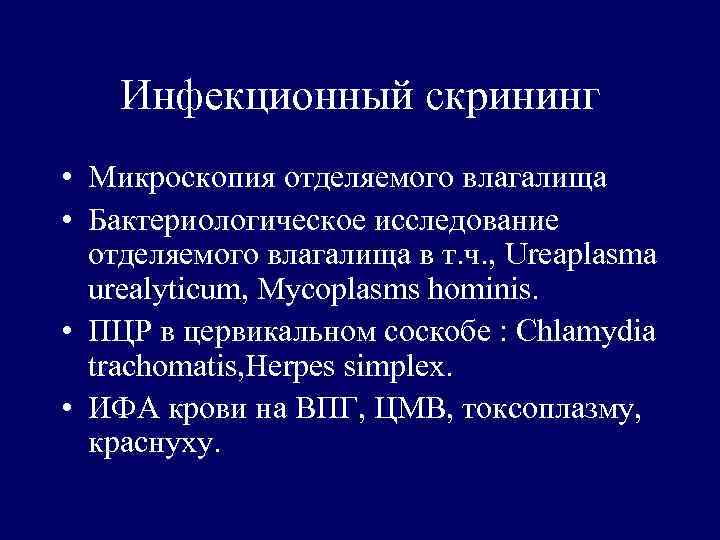 Инфекционный скрининг

• Микроскопия отделяемого влагалища
• Бактериологическое исследование отделяемого влагалища в т.ч., Ureaplasma urealyticum, Mycoplasms hominis.
• ПЦР в цервикальном соскобе : Chlamydia trachomatis,Herpes simplex.
• ИФА крови на ВПГ, ЦМВ, токсоплазму, краснуху.